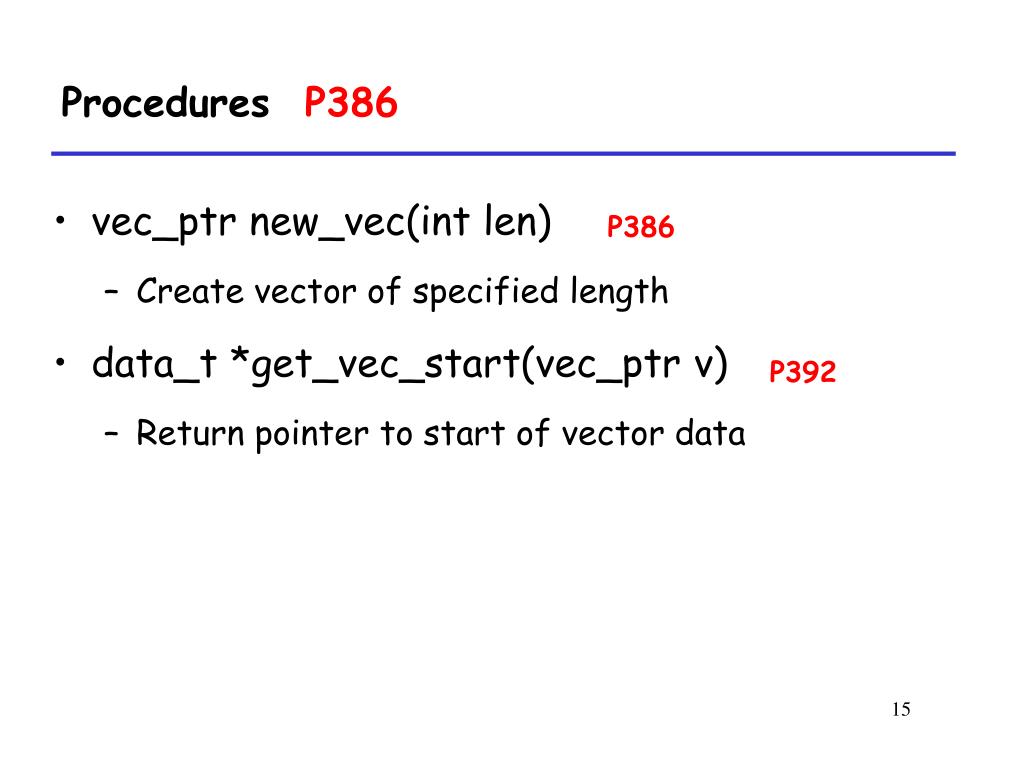 Procedures P386

• vec_ptr new_vec(int len) P386
  – Create vector of specified length
• data_t *get_vec_start(vec_ptr v) P392
  – Return pointer to start of vector data

15